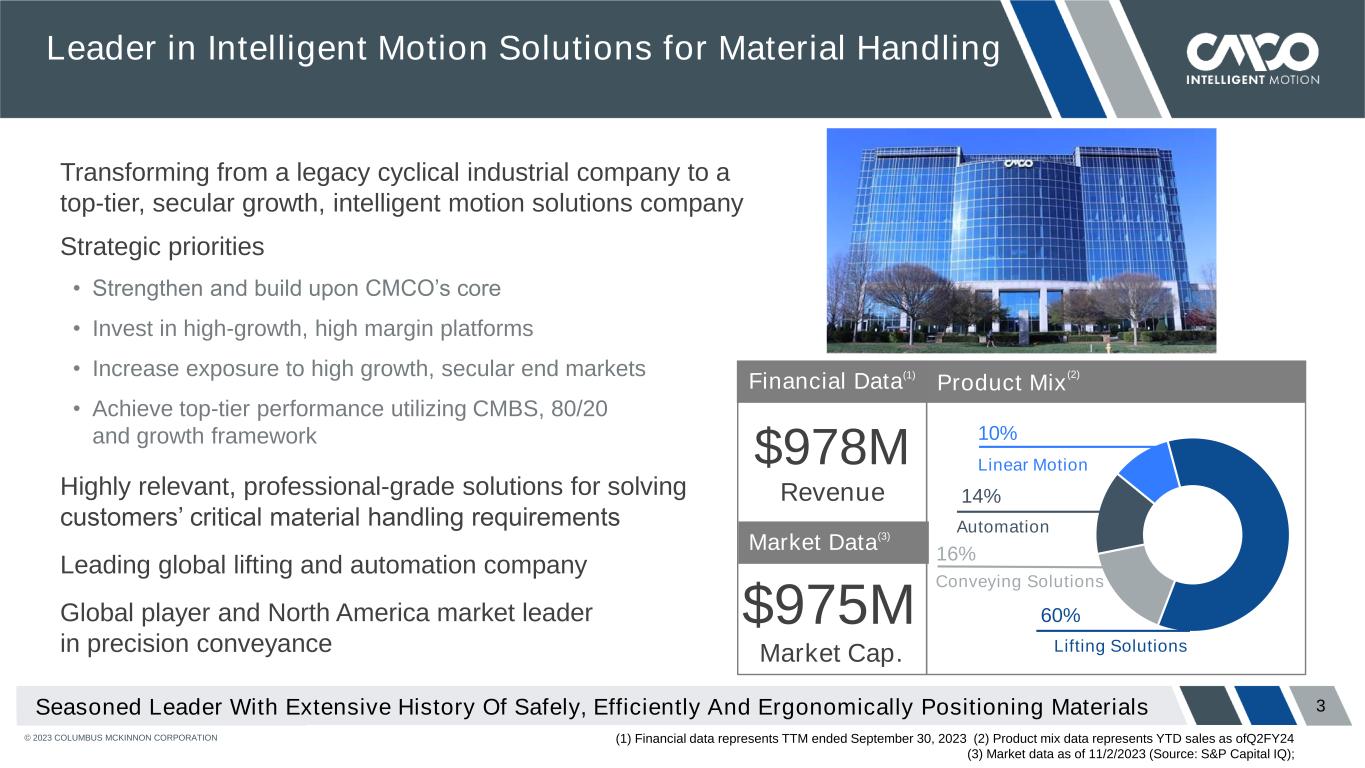 Leader in Intelligent Motion Solutions for Material Handling

CMCO INTELLIGENT MOTION

Transforming from a legacy cyclical industrial company to a top-tier, secular growth, intelligent motion solutions company

Strategic priorities

• Strengthen and build upon CMCO's core
• Invest in high-growth, high margin platforms
• Increase exposure to high growth, secular end markets
• Achieve top-tier performance utilizing CMBS, 80/20 and growth framework

Highly relevant, professional-grade solutions for solving customers' critical material handling requirements

Leading global lifting and automation company

Global player and North America market leader in precision conveyance

CMCO

Financial Data$^{(1)}$

$978M
Revenue

Market Data$^{(3)}$

$975M
Market Cap.

Product Mix$^{(2)}$

10%
Linear Motion
14%
Automation
16%
Conveying Solutions
60%
Lifting Solutions

Seasoned Leader With Extensive History Of Safely, Efficiently And Ergonomically Positioning Materials

3

© 2023 COLUMBUS MCKINNON CORPORATION

(1) Financial data represents TTM ended September 30, 2023 (2) Product mix data represents YTD sales as ofQ2FY24
(3) Market data as of 11/2/2023 (Source: S&P Capital IQ);